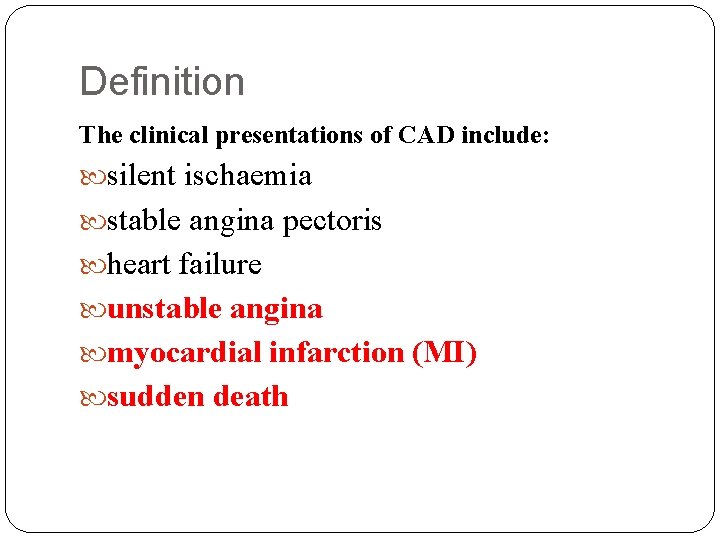 Definition

The clinical presentations of CAD include:

silent ischaemia

stable angina pectoris

heart failure

unstable angina

myocardial infarction (MI)

sudden death